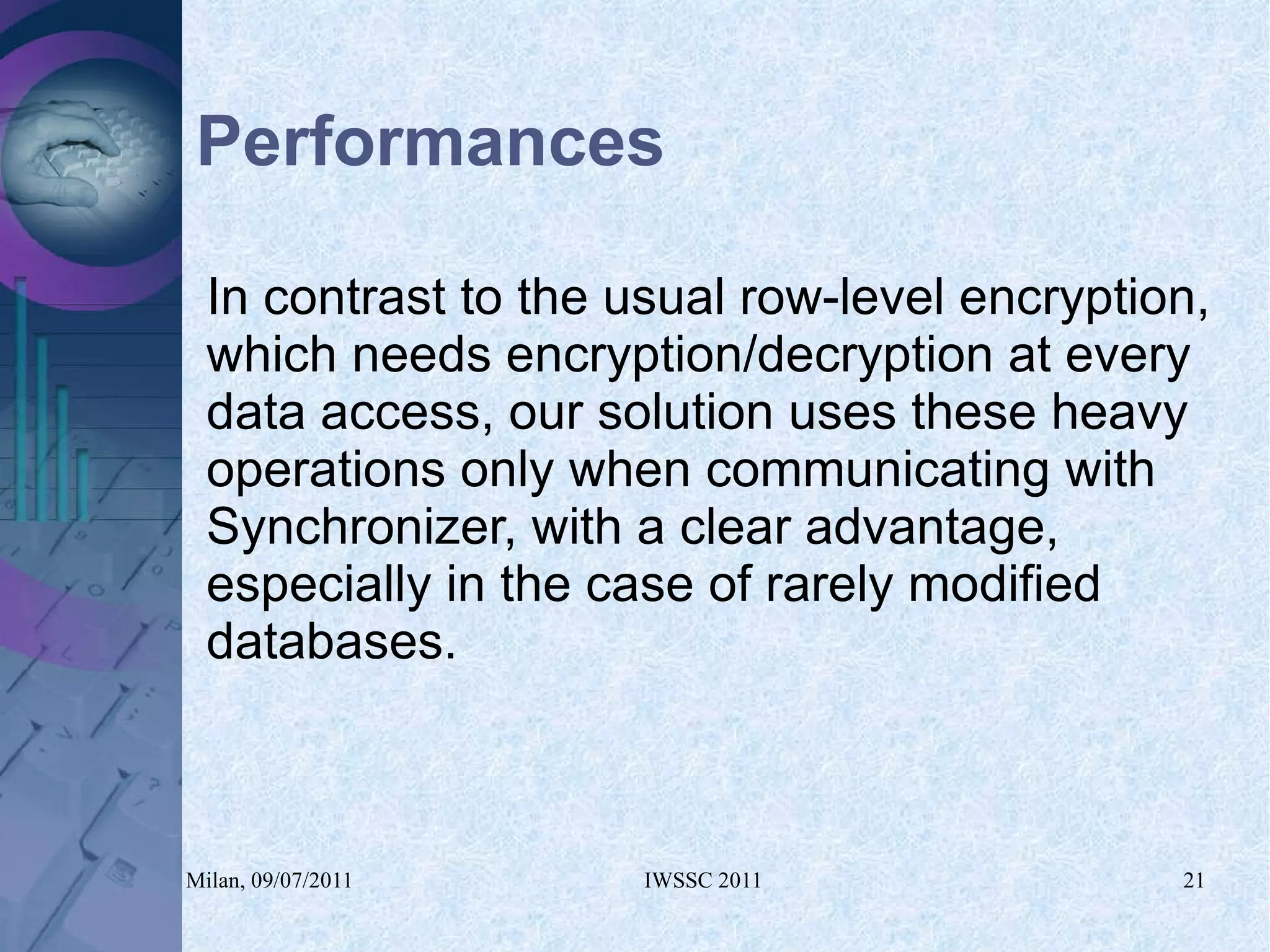 Performances

In contrast to the usual row-level encryption, which needs encryption/decryption at every data access, our solution uses these heavy operations only when communicating with Synchronizer, with a clear advantage, especially in the case of rarely modified databases.

Milan, 09/07/2011

IWSSC 2011

21